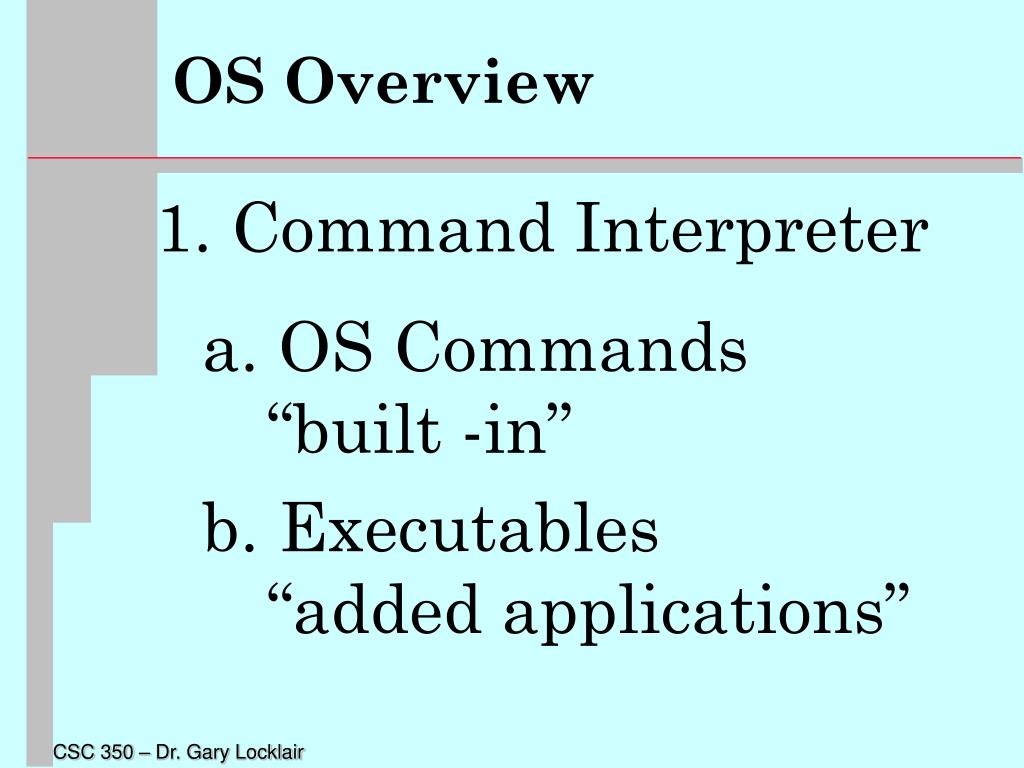 OS Overview

1. Command Interpreter

a. OS Commands
“built -in”

b. Executables
“added applications”

CSC 350 – Dr. Gary Locklair